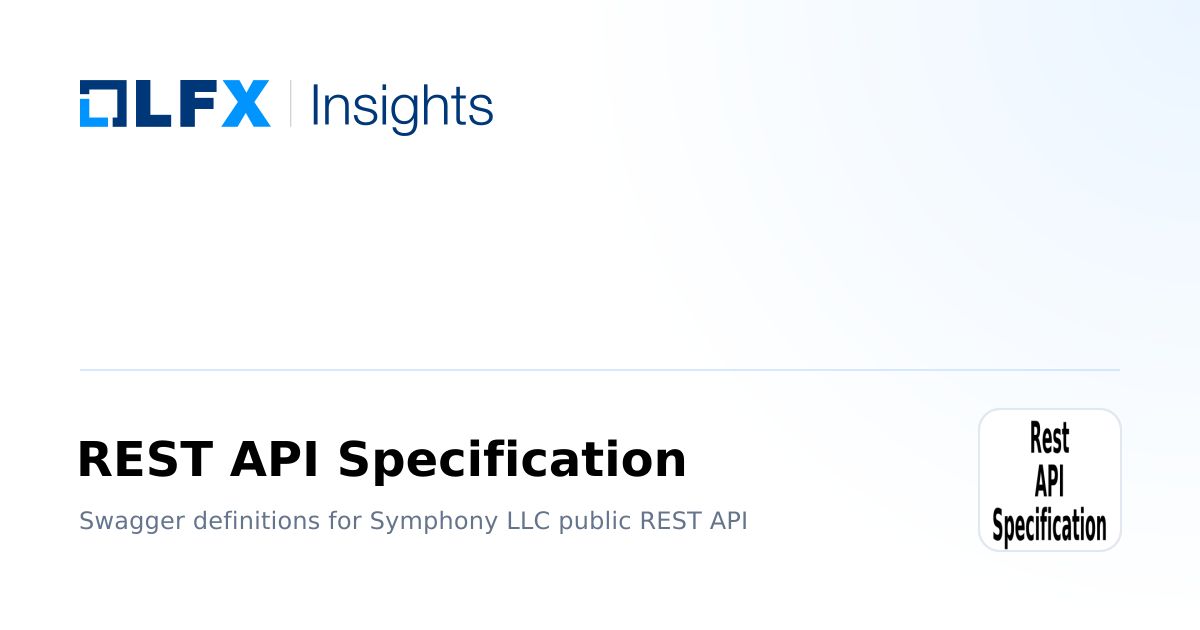 LFX | Insights

REST API Specification

Swagger definitions for Symphony LLC public REST API

Rest
API
Specification